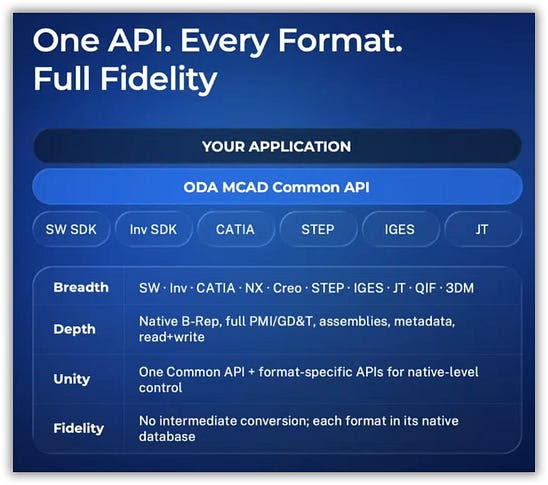 One API. Every Format. Full Fidelity

YOUR APPLICATION

ODA MCAD Common API

SW SDK

Inv SDK

CATIA

STEP

IGES

JT

| Breadth | SW · Inv · CATIA · NX · Creo · STEP · IGES · JT · QIF · 3DM |
|---|---|
| Depth | Native B-Rep, full PMI/GD&T, assemblies, metadata, read+write |
| Unity | One Common API + format-specific APIs for native-level control |
| Fidelity | No intermediate conversion; each format in its native database |